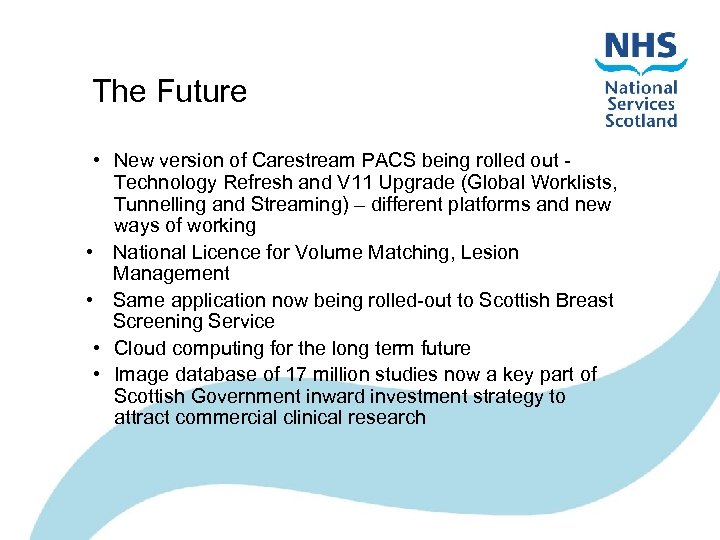 NHS
National Services Scotland

The Future

• New version of Carestream PACS being rolled out - Technology Refresh and V11 Upgrade (Global Worklists, Tunnelling and Streaming) – different platforms and new ways of working
• National Licence for Volume Matching, Lesion Management
• Same application now being rolled-out to Scottish Breast Screening Service
• Cloud computing for the long term future
• Image database of 17 million studies now a key part of Scottish Government inward investment strategy to attract commercial clinical research